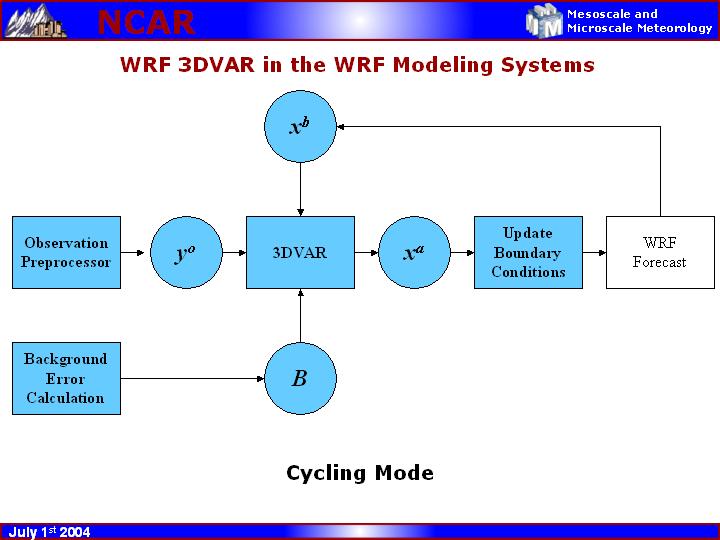 NCAR

Mesoscale and Microscale Meteorology

WRF 3DVAR in the WRF Modeling Systems

$x^b$

Observation Preprocessor

$y^o$

3DVAR

$x^a$

Update Boundary Conditions

WRF Forecast

Background Error Calculation

$B$

Cycling Mode

July 1$^{st}$ 2004